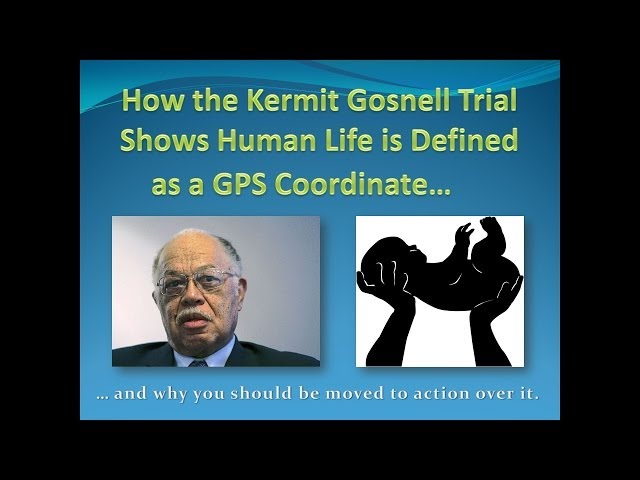 How the Kermit Gosnell Trial Shows Human Life is Defined as a GPS Coordinate…

… and why you should be moved to action over it.